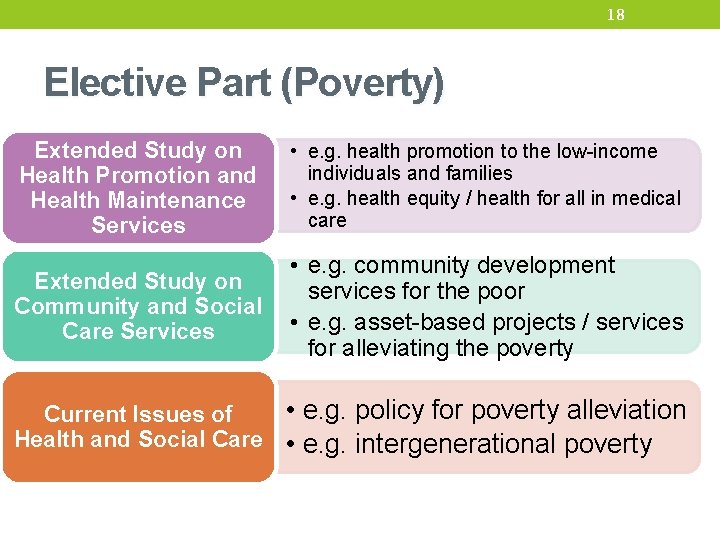 18

Elective Part (Poverty)

Extended Study on Health Promotion and Health Maintenance Services

• e.g. health promotion to the low-income individuals and families
• e.g. health equity / health for all in medical care

Extended Study on Community and Social Care Services

• e.g. community development services for the poor
• e.g. asset-based projects / services for alleviating the poverty

Current Issues of Health and Social Care

• e.g. policy for poverty alleviation
• e.g. intergenerational poverty